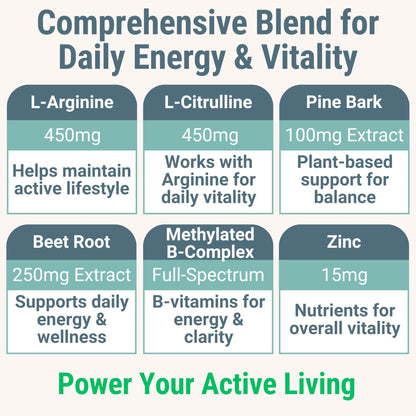 Comprehensive Blend for Daily Energy & Vitality

L-Arginine
450mg
Helps maintain active lifestyle

L-Citrulline
450mg
Works with Arginine for daily vitality

Pine Bark
100mg Extract
Plant-based support for balance

Beet Root
250mg Extract
Supports daily energy & wellness

Methylated B-Complex
Full-Spectrum
B-vitamins for energy & clarity

Zinc
15mg
Nutrients for overall vitality

Power Your Active Living